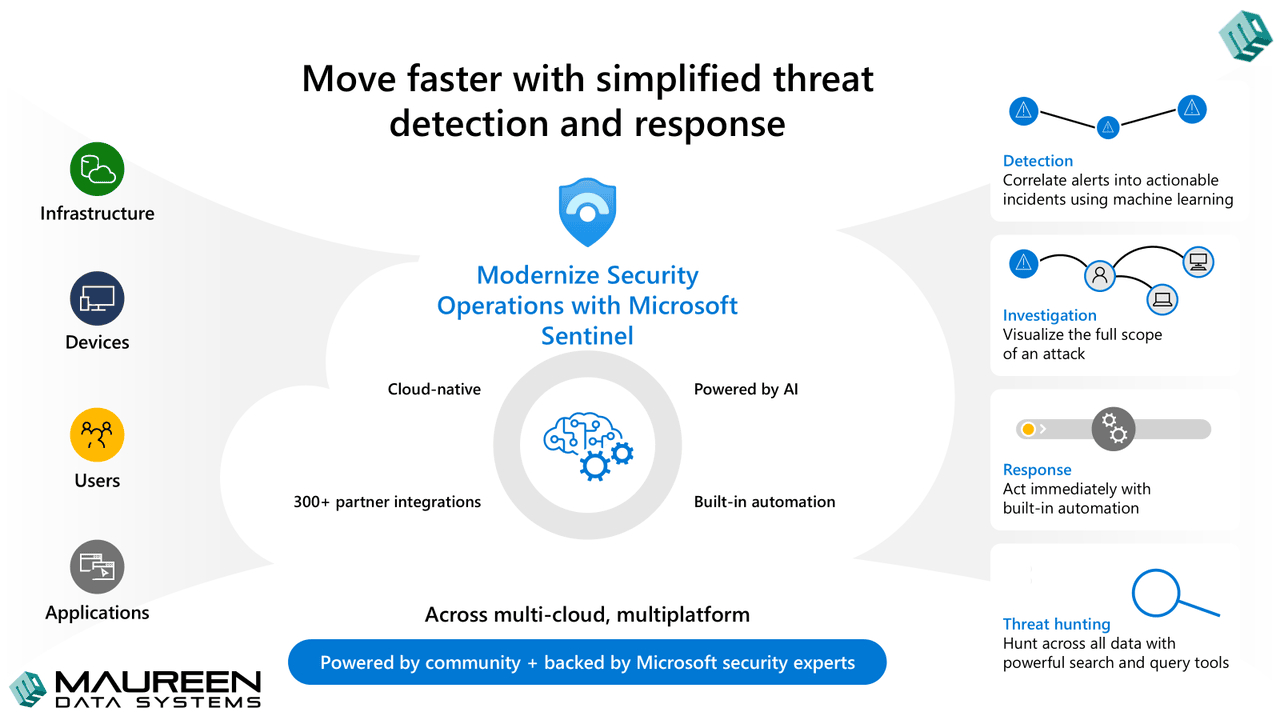 Move faster with simplified threat detection and response

Infrastructure

Devices

Users

Applications

Modernize Security Operations with Microsoft Sentinel

Cloud-native

Powered by AI

300+ partner integrations

Built-in automation

Across multi-cloud, multiplatform

Powered by community + backed by Microsoft security experts

Detection
Correlate alerts into actionable incidents using machine learning

Investigation
Visualize the full scope of an attack

Response
Act immediately with built-in automation

Threat hunting
Hunt across all data with powerful search and query tools

MAUREEN DATA SYSTEMS